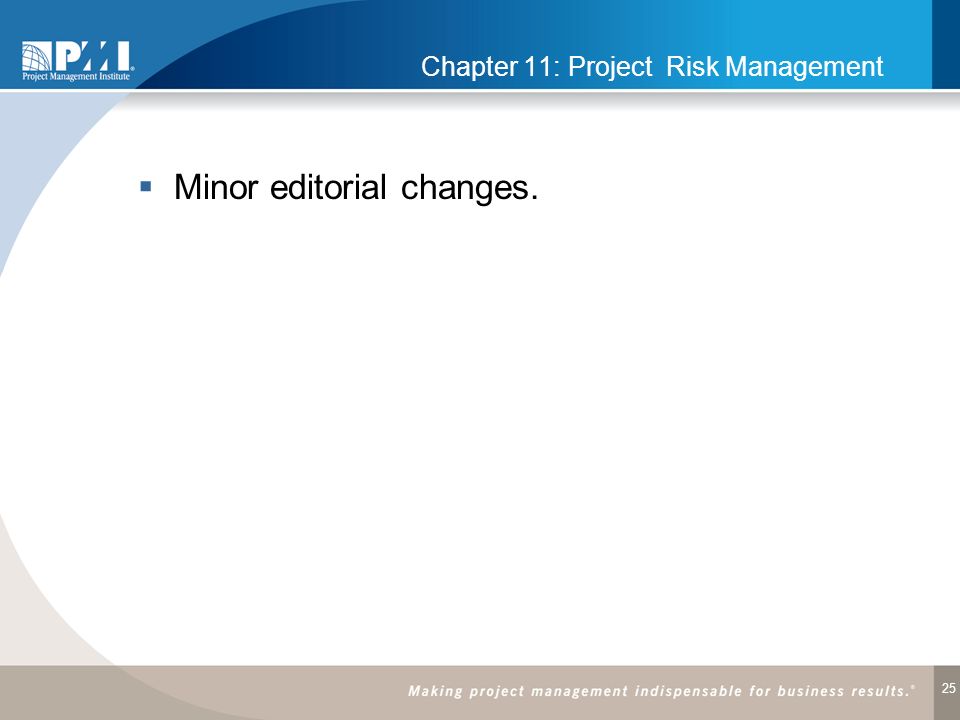 PMI®
Project Management Institute

Chapter 11: Project Risk Management

▪ Minor editorial changes.

Making project management indispensable for business results.®

25